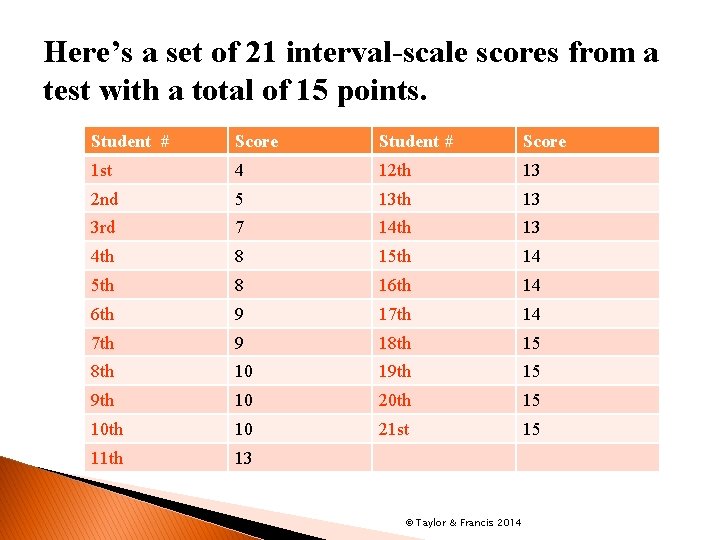 Here’s a set of 21 interval-scale scores from a test with a total of 15 points.

| Student # | Score | Student # | Score |
|---|---|---|---|
| 1st | 4 | 12th | 13 |
| 2nd | 5 | 13th | 13 |
| 3rd | 7 | 14th | 13 |
| 4th | 8 | 15th | 14 |
| 5th | 8 | 16th | 14 |
| 6th | 9 | 17th | 14 |
| 7th | 9 | 18th | 15 |
| 8th | 10 | 19th | 15 |
| 9th | 10 | 20th | 15 |
| 10th | 10 | 21st | 15 |
| 11th | 13 | | |

© Taylor & Francis 2014